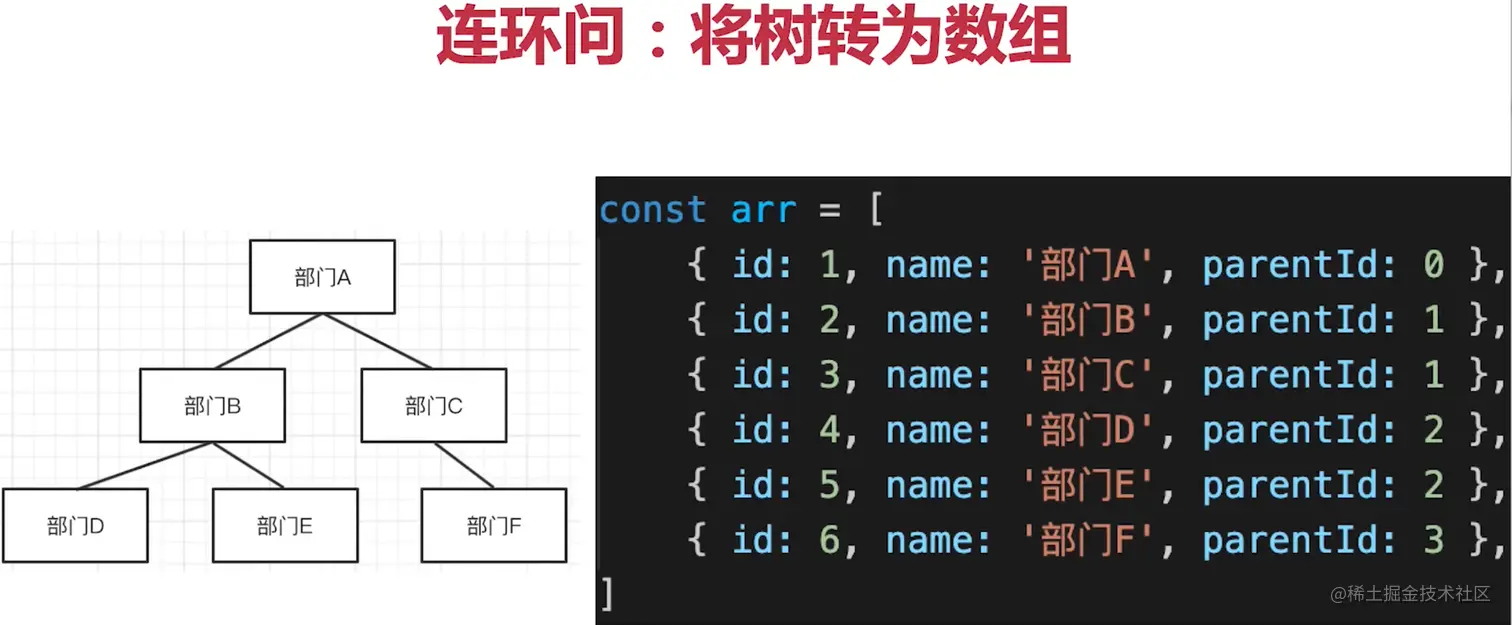 连环问：将树转为数组

部门A

部门B

部门C

部门D

部门E

部门F

const arr = [
{ id: 1, name: '部门A', parentId: 0 },
{ id: 2, name: '部门B', parentId: 1 },
{ id: 3, name: '部门C', parentId: 1 },
{ id: 4, name: '部门D', parentId: 2 },
{ id: 5, name: '部门E', parentId: 2 },
{ id: 6, name: '部门F', parentId: 3 },
]

@稀土掘金技术社区